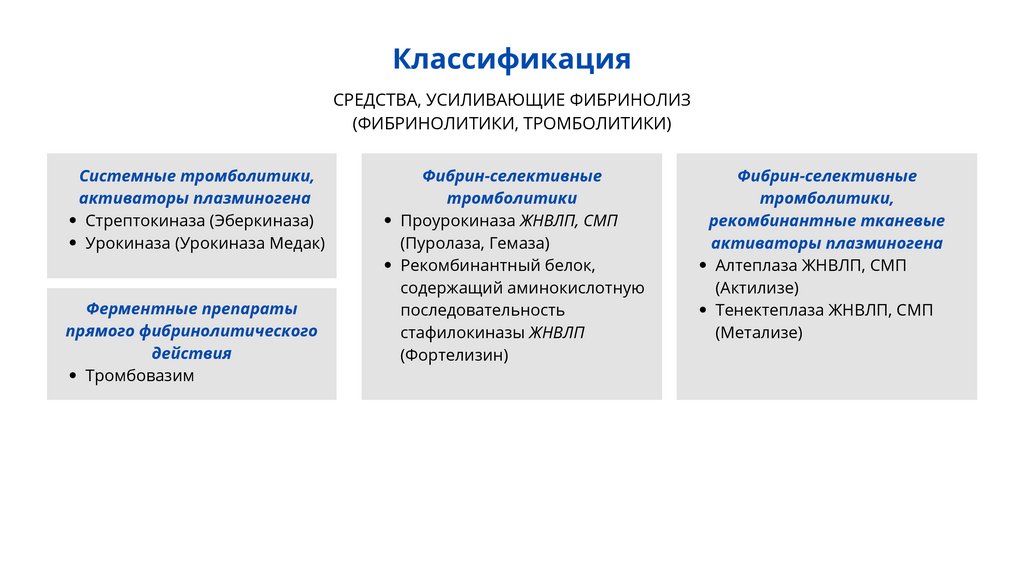 Классификация

СРЕДСТВА, УСИЛИВАЮЩИЕ ФИБРИНОЛИЗ (ФИБРИНОЛИТИКИ, ТРОМБОЛИТИКИ)

Системные тромболитики, активаторы плазминогена
• Стрептокиназа (Эберкиназа)
• Урокиназа (Урокиназа Медак)

Ферментные препараты прямого фибринолитического действия
• Тромбовазим

Фибрин-селективные тромболитики
• Проурокиназа ЖНВЛП, СМП (Пуролаза, Гемаза)
• Рекомбинантный белок, содержащий аминокислотную последовательность стафилокиназы ЖНВЛП (Фортелизин)

Фибрин-селективные тромболитики, рекомбинантные тканевые активаторы плазминогена
• Алтеплаза ЖНВЛП, СМП (Актилизе)
• Тенектеплаза ЖНВЛП, СМП (Метализе)